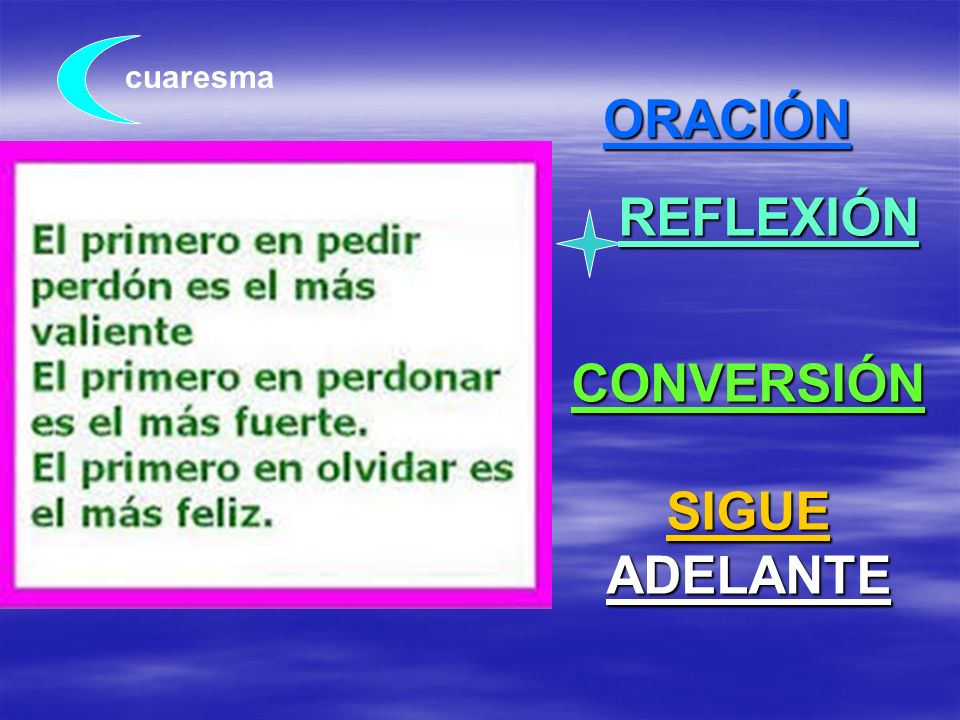 cuaresma

El primero en pedir perdón es el más valiente
El primero en perdonar es el más fuerte.
El primero en olvidar es el más feliz.

ORACIÓN

REFLEXIÓN

CONVERSIÓN

SIGUE ADELANTE